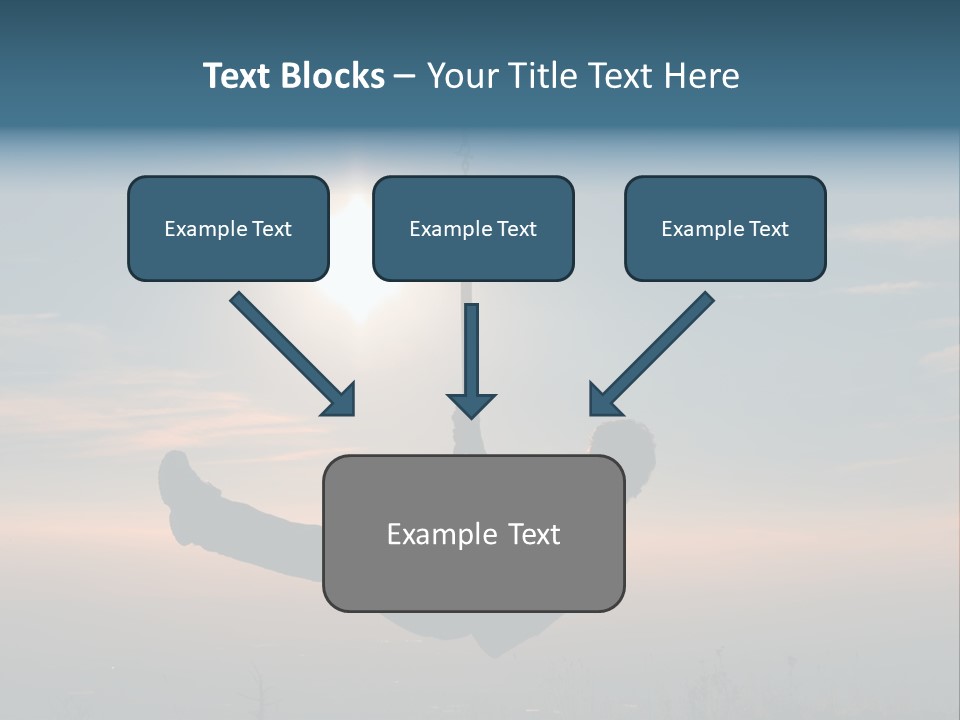 Text Blocks – Your Title Text Here

Example Text

Example Text

Example Text

Example Text